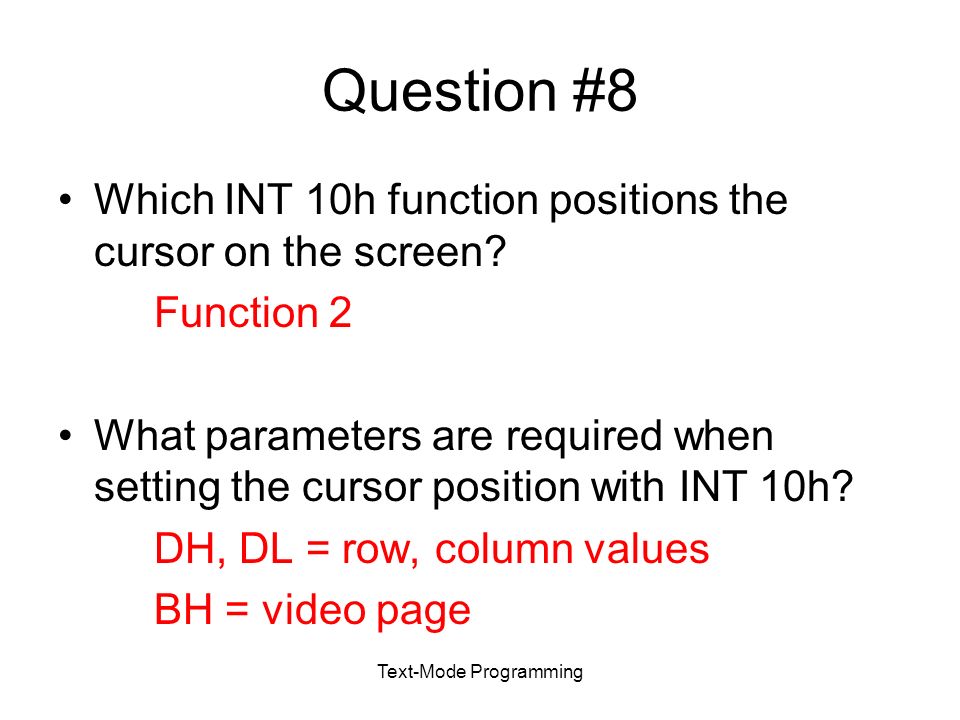 Question #8

• Which INT 10h function positions the cursor on the screen?

Function 2

• What parameters are required when setting the cursor position with INT 10h?

DH, DL = row, column values

BH = video page

Text-Mode Programming